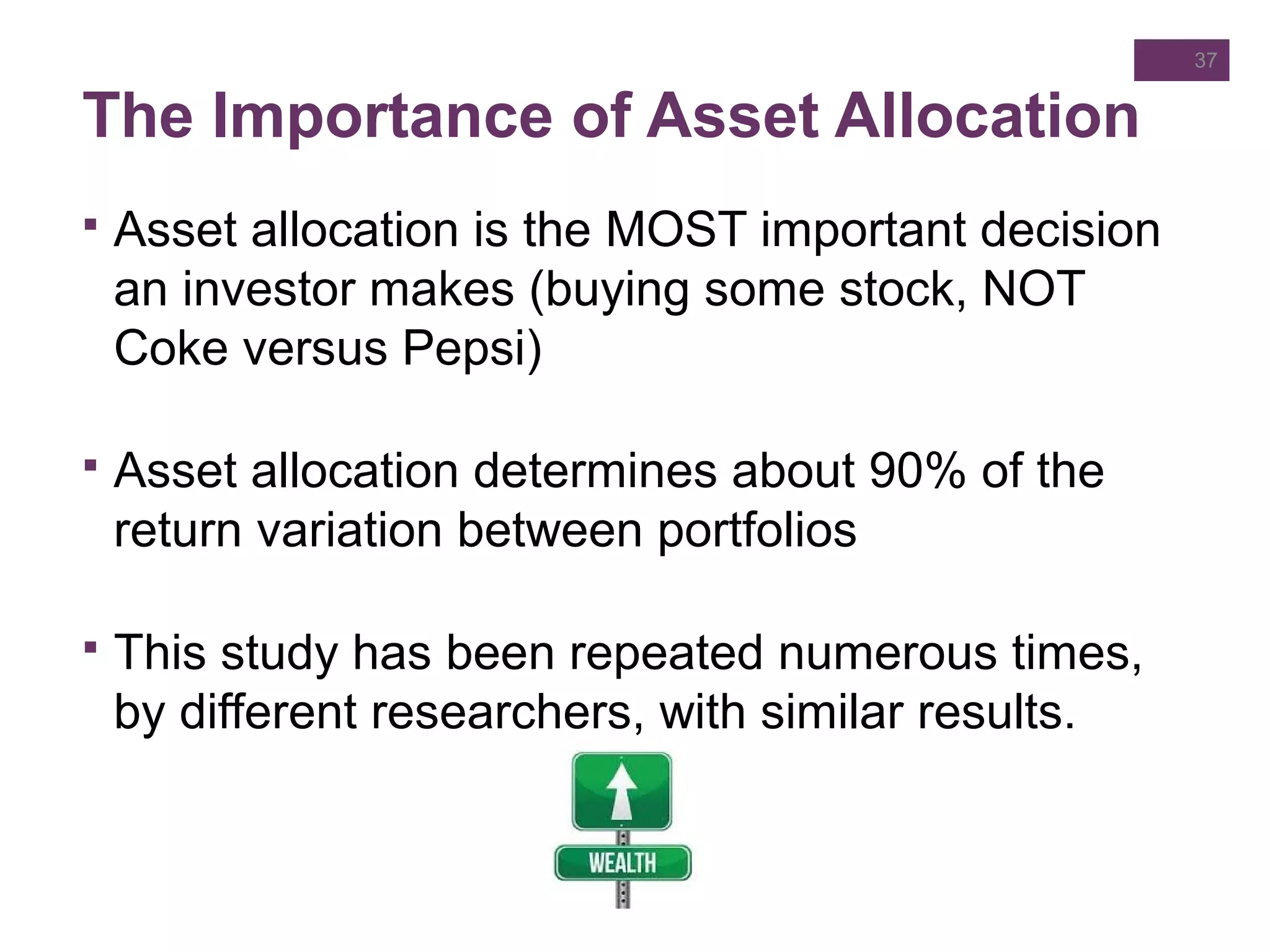 37

The Importance of Asset Allocation

▪ Asset allocation is the MOST important decision an investor makes (buying some stock, NOT Coke versus Pepsi)

▪ Asset allocation determines about 90% of the return variation between portfolios

▪ This study has been repeated numerous times, by different researchers, with similar results.

WEALTH